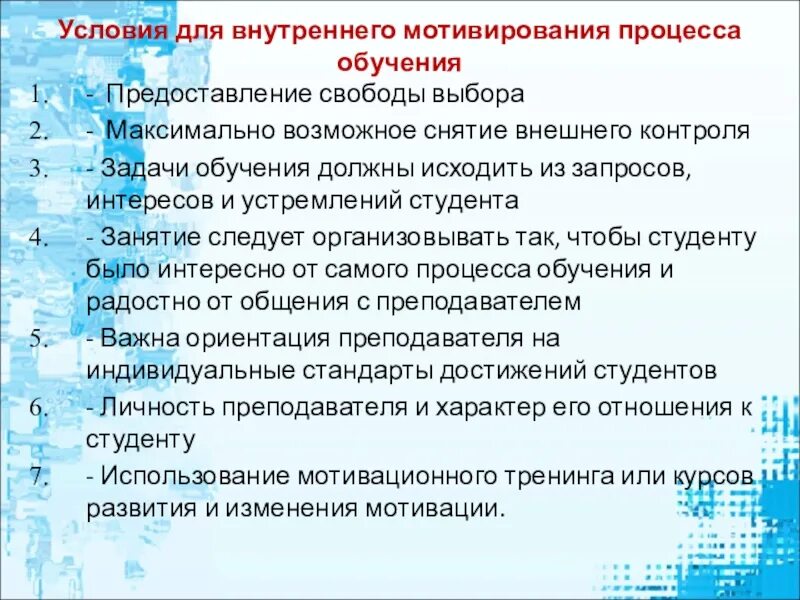 Условия для внутреннего мотивирования процесса обучения

1. - Предоставление свободы выбора
2. - Максимально возможное снятие внешнего контроля
3. - Задачи обучения должны исходить из запросов, интересов и устремлений студента
4. - Занятие следует организовывать так, чтобы студенту было интересно от самого процесса обучения и радостно от общения с преподавателем
5. - Важна ориентация преподавателя на индивидуальные стандарты достижений студентов
6. - Личность преподавателя и характер его отношения к студенту
7. - Использование мотивационного тренинга или курсов развития и изменения мотивации.